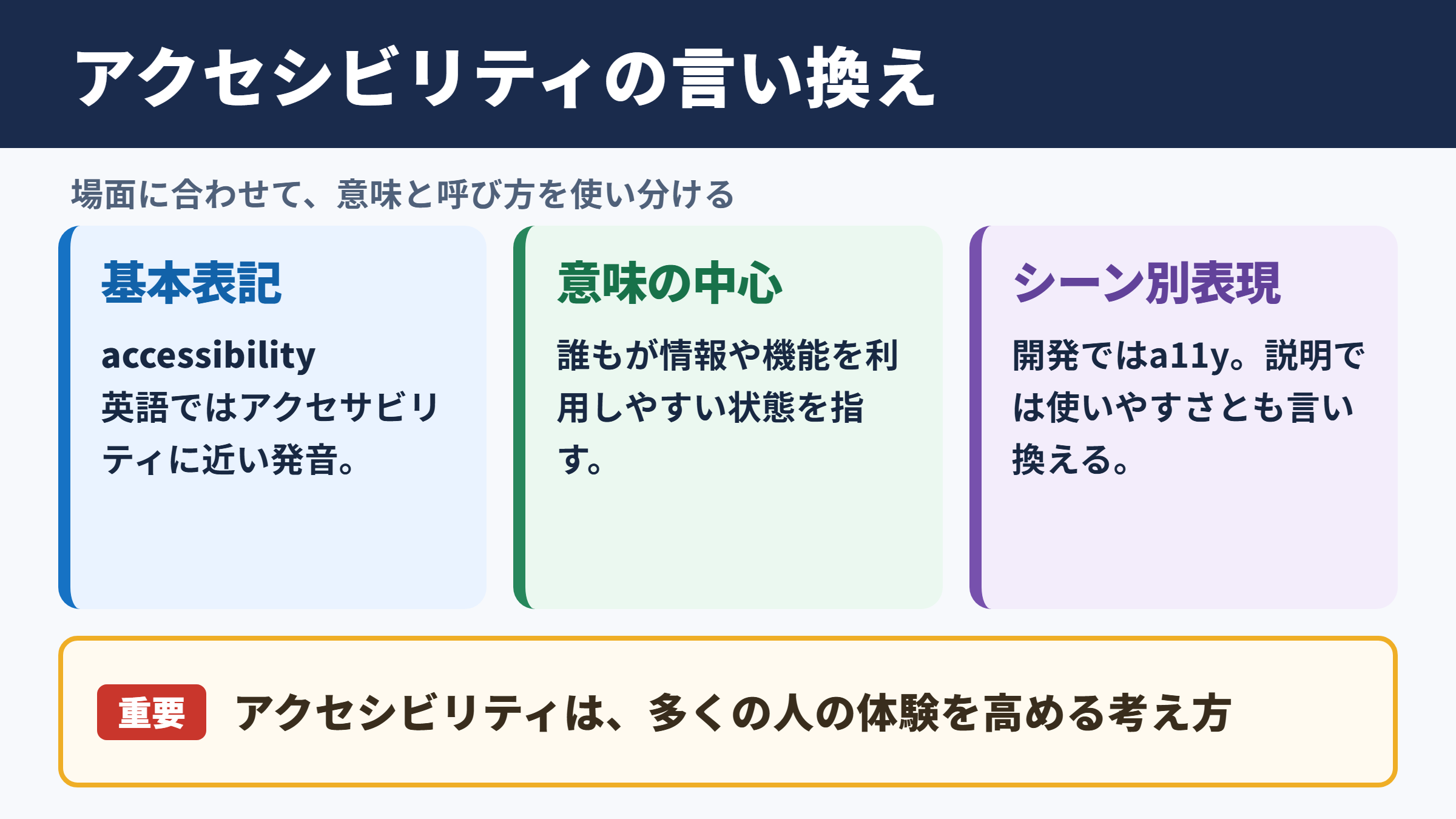 アクセシビリティの言い換え

場面に合わせて、意味と呼び方を使い分ける

基本表記

accessibility
英語ではアクセサビリティに近い発音。

意味の中心

誰もが情報や機能を利用しやすい状態を指す。

シーン別表現

開発ではa11y。説明では使いやすさとも言い換える。

重要 アクセシビリティは、多くの人の体験を高める考え方